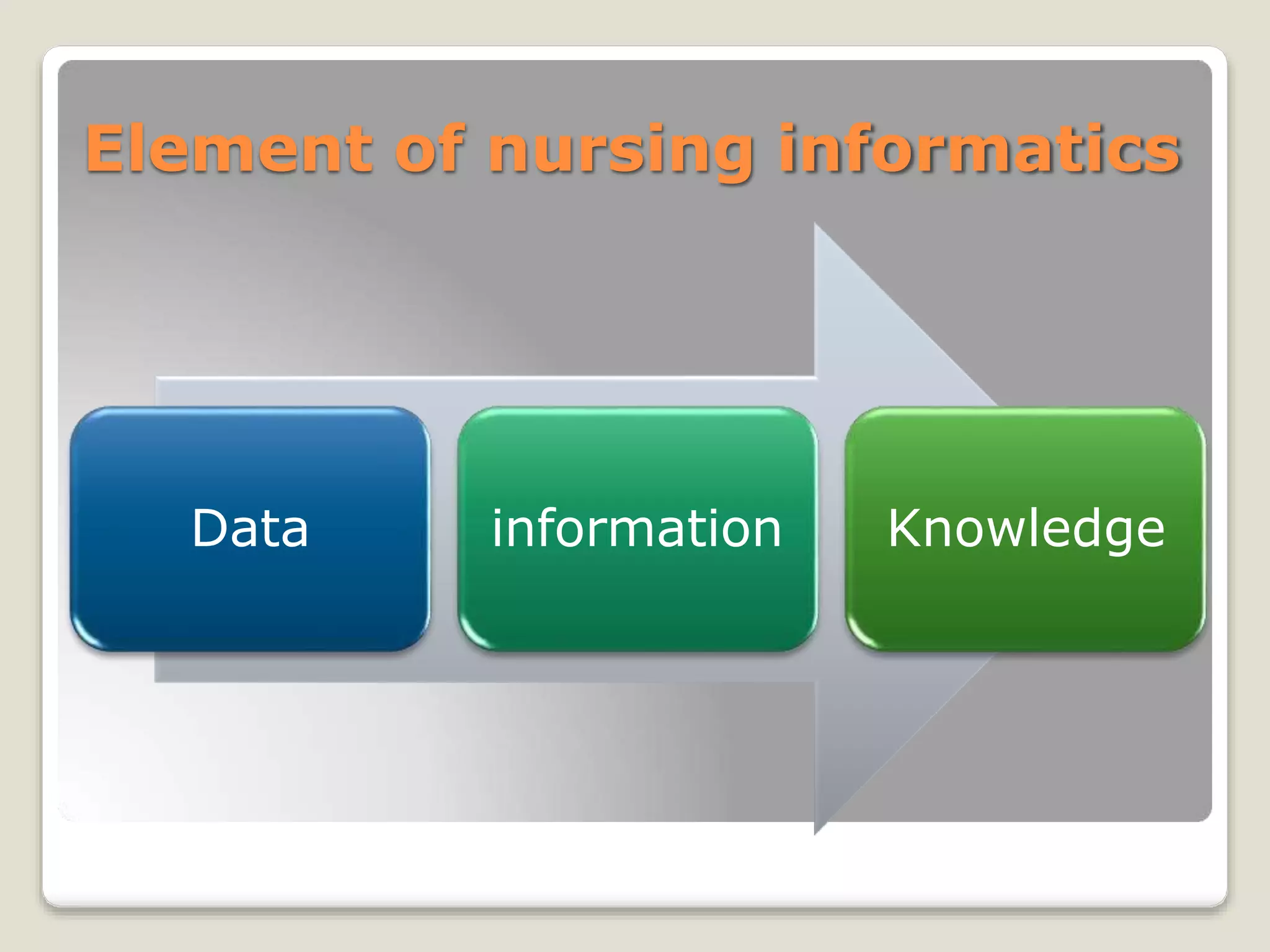 Element of nursing informatics

Data

information

Knowledge